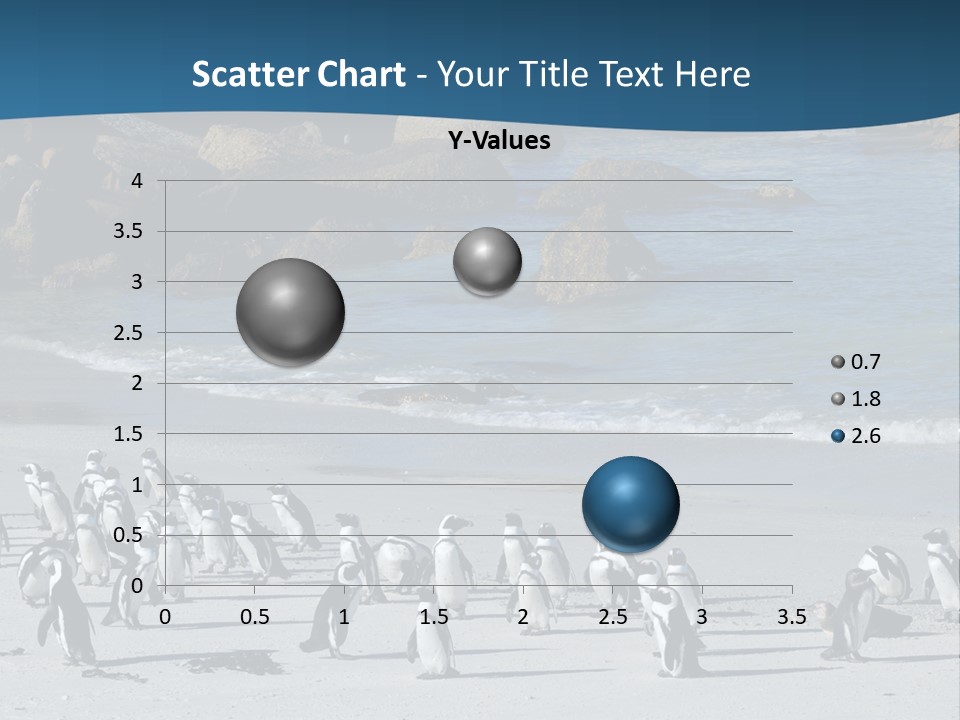 Scatter Chart - Your Title Text Here

Y-Values

4
3.5
3
2.5
2
1.5
1
0.5
0

0 0.5 1 1.5 2 2.5 3 3.5

0.7
1.8
2.6